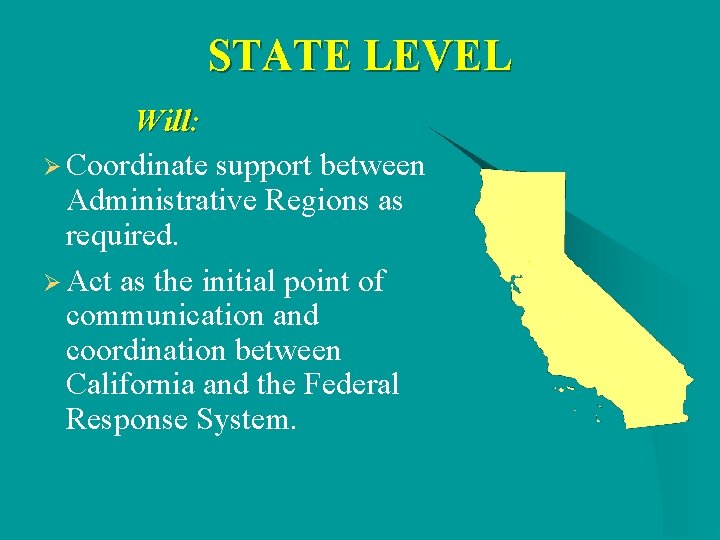 STATE LEVEL

Will:

➢ Coordinate support between Administrative Regions as required.

➢ Act as the initial point of communication and coordination between California and the Federal Response System.